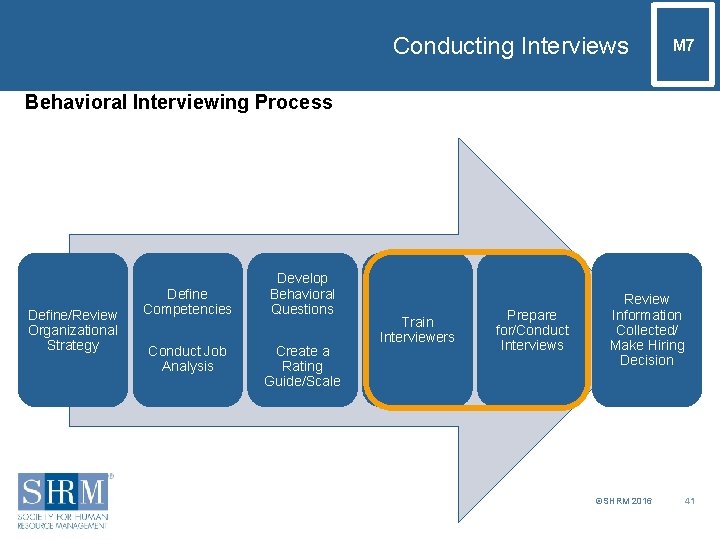 Conducting Interviews

M7

Behavioral Interviewing Process

Define/Review Organizational Strategy

Define Competencies

Conduct Job Analysis

Develop Behavioral Questions

Create a Rating Guide/Scale

Train Interviewers

Prepare for/Conduct Interviews

Review Information Collected/ Make Hiring Decision

SHRM®
SOCIETY FOR HUMAN RESOURCE MANAGEMENT

©SHRM 2016

41